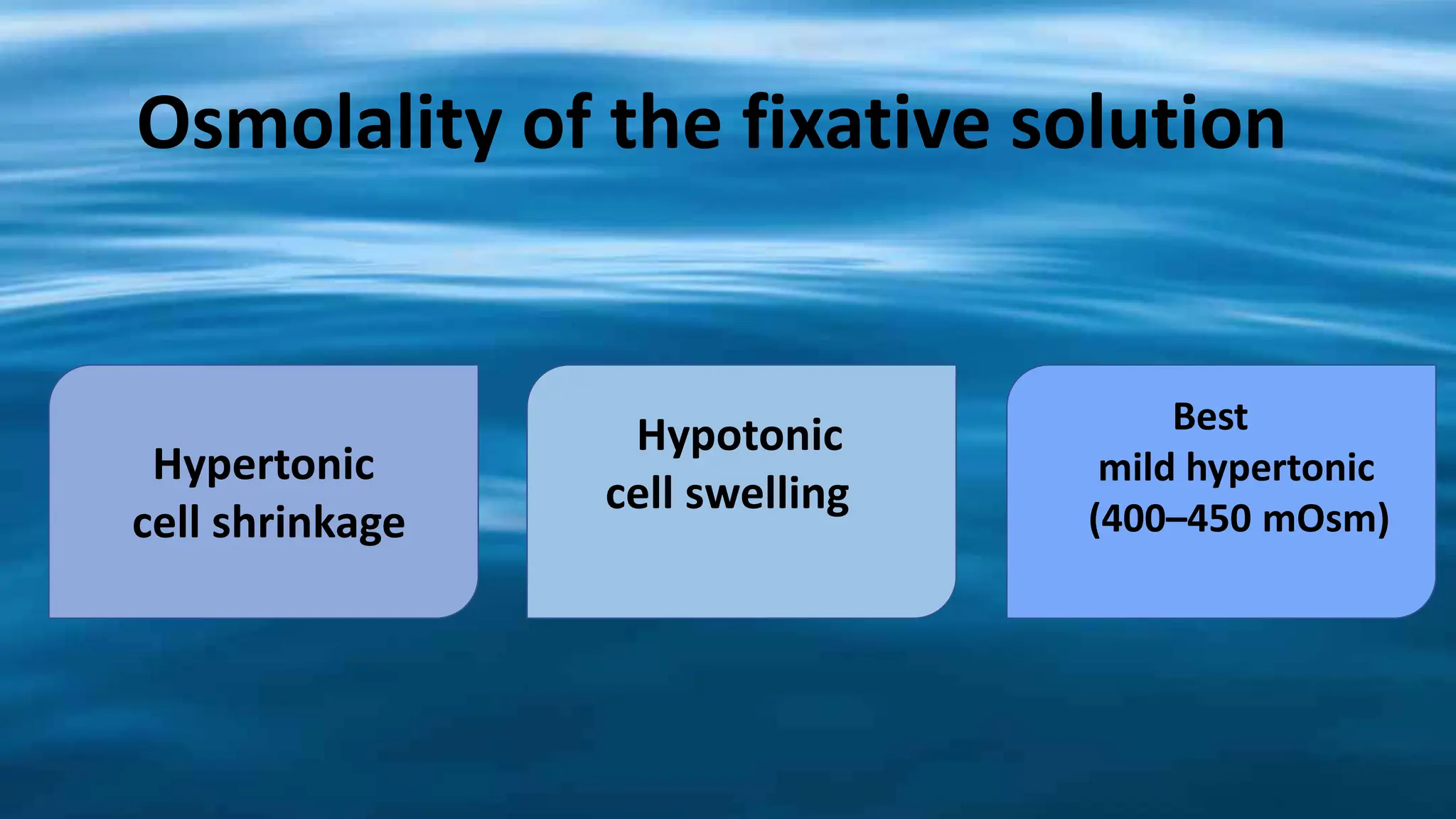 Osmolality of the fixative solution

Hypertonic
cell shrinkage

Hypotonic
cell swelling

Best
mild hypertonic
(400–450 mOsm)